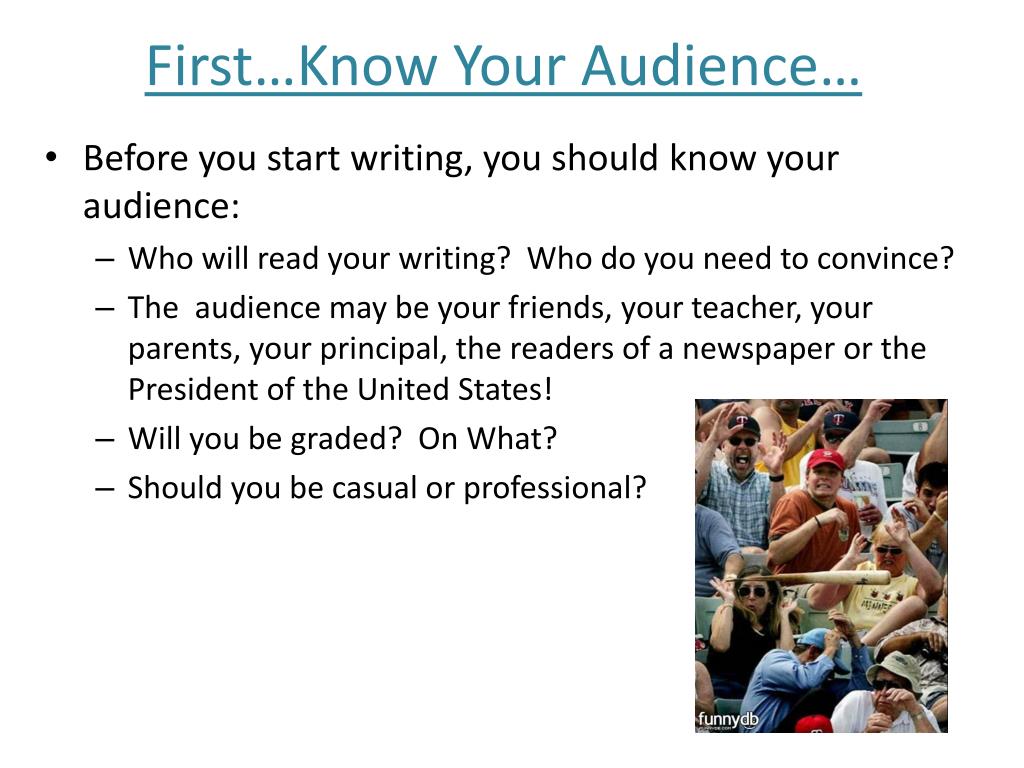 First…Know Your Audience…

• Before you start writing, you should know your audience:
– Who will read your writing? Who do you need to convince?
– The audience may be your friends, your teacher, your parents, your principal, the readers of a newspaper or the President of the United States!
– Will you be graded? On What?
– Should you be casual or professional?

funnydb